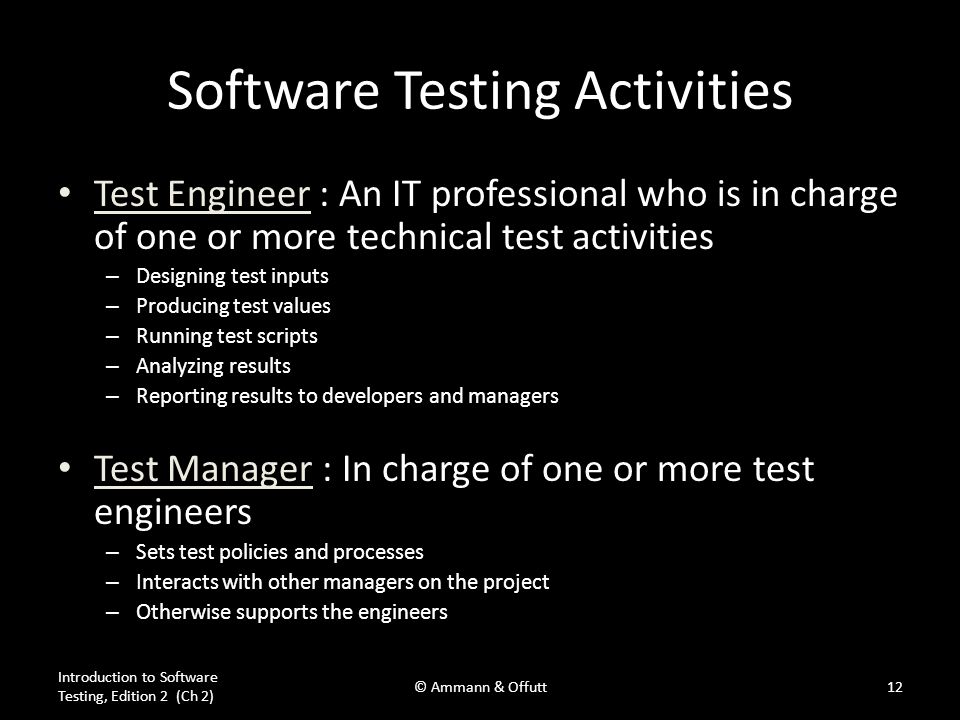 Software Testing Activities

• Test Engineer : An IT professional who is in charge of one or more technical test activities
– Designing test inputs
– Producing test values
– Running test scripts
– Analyzing results
– Reporting results to developers and managers

• Test Manager : In charge of one or more test engineers
– Sets test policies and processes
– Interacts with other managers on the project
– Otherwise supports the engineers

Introduction to Software Testing, Edition 2 (Ch 2)

© Ammann & Offutt

12